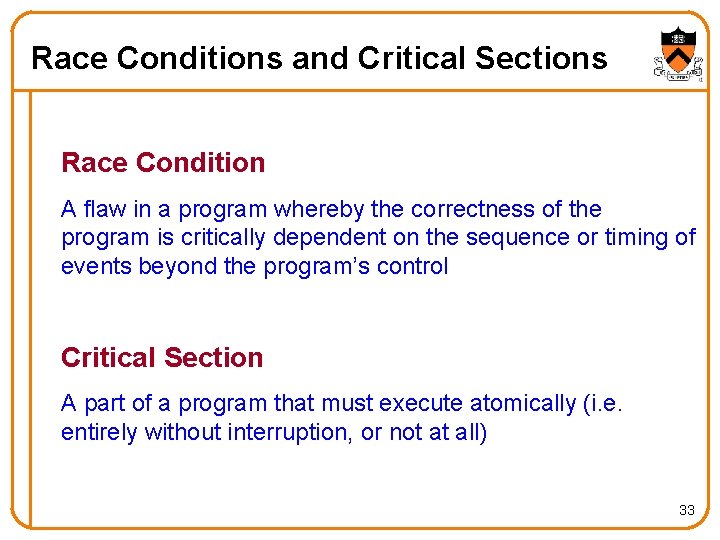 Race Conditions and Critical Sections

Race Condition

A flaw in a program whereby the correctness of the program is critically dependent on the sequence or timing of events beyond the program's control

Critical Section

A part of a program that must execute atomically (i.e. entirely without interruption, or not at all)

33